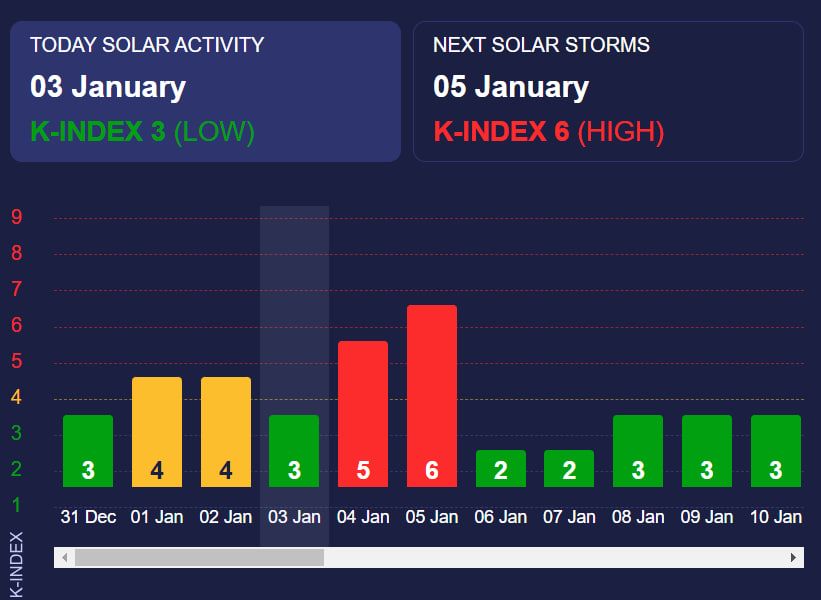 TODAY SOLAR ACTIVITY
03 January
K-INDEX 3 (LOW)

NEXT SOLAR STORMS
05 January
K-INDEX 6 (HIGH)

9
8
7
6
5
4
3
2
1
K-INDEX

3 4 4 3 5 6 2 2 3 3 3

31 Dec 01 Jan 02 Jan 03 Jan 04 Jan 05 Jan 06 Jan 07 Jan 08 Jan 09 Jan 10 Jan